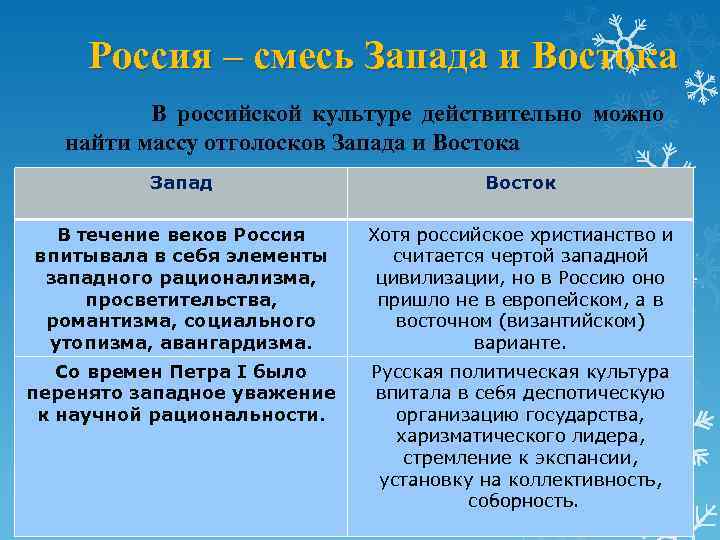 Россия – смесь Запада и Востока

В российской культуре действительно можно найти массу отголосков Запада и Востока

| Запад | Восток |
|---|---|
| В течение веков Россия впитывала в себя элементы западного рационализма, просветительства, романтизма, социального утопизма, авангардизма. | Хотя российское христианство и считается чертой западной цивилизации, но в Россию оно пришло не в европейском, а в восточном (византийском) варианте. |
| Со времен Петра I было перенято западное уважение к научной рациональности. | Русская политическая культура впитала в себя деспотическую организацию государства, харизматического лидера, стремление к экспансии, установку на коллективность, соборность. |